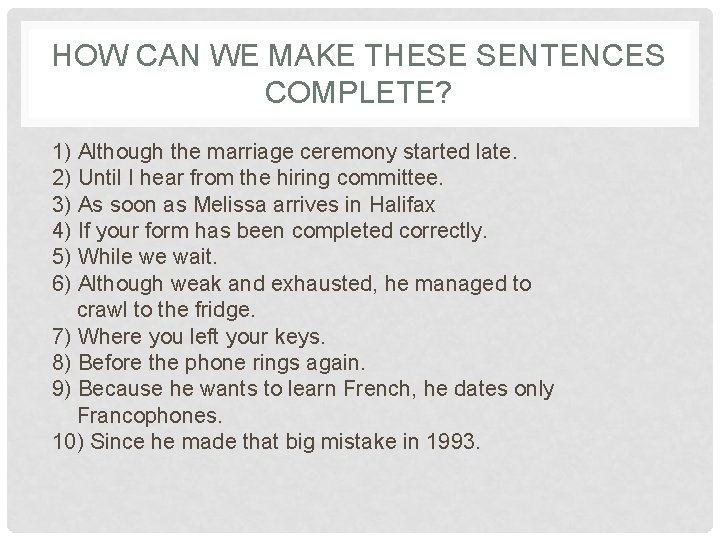 HOW CAN WE MAKE THESE SENTENCES COMPLETE?

1) Although the marriage ceremony started late.
2) Until I hear from the hiring committee.
3) As soon as Melissa arrives in Halifax
4) If your form has been completed correctly.
5) While we wait.
6) Although weak and exhausted, he managed to crawl to the fridge.
7) Where you left your keys.
8) Before the phone rings again.
9) Because he wants to learn French, he dates only Francophones.
10) Since he made that big mistake in 1993.